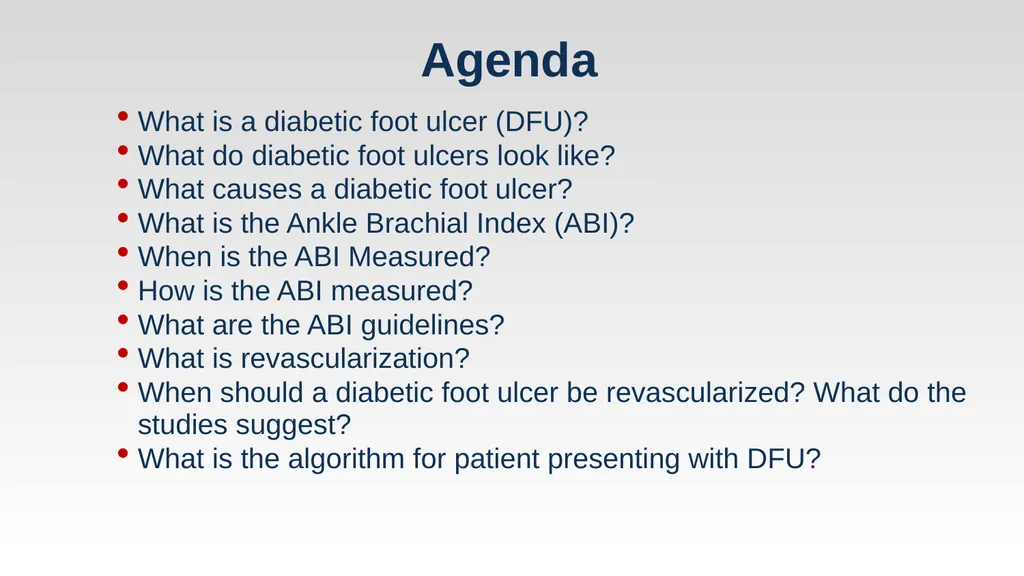 Agenda

• What is a diabetic foot ulcer (DFU)?
• What do diabetic foot ulcers look like?
• What causes a diabetic foot ulcer?
• What is the Ankle Brachial Index (ABI)?
• When is the ABI Measured?
• How is the ABI measured?
• What are the ABI guidelines?
• What is revascularization?
• When should a diabetic foot ulcer be revascularized? What do the studies suggest?
• What is the algorithm for patient presenting with DFU?